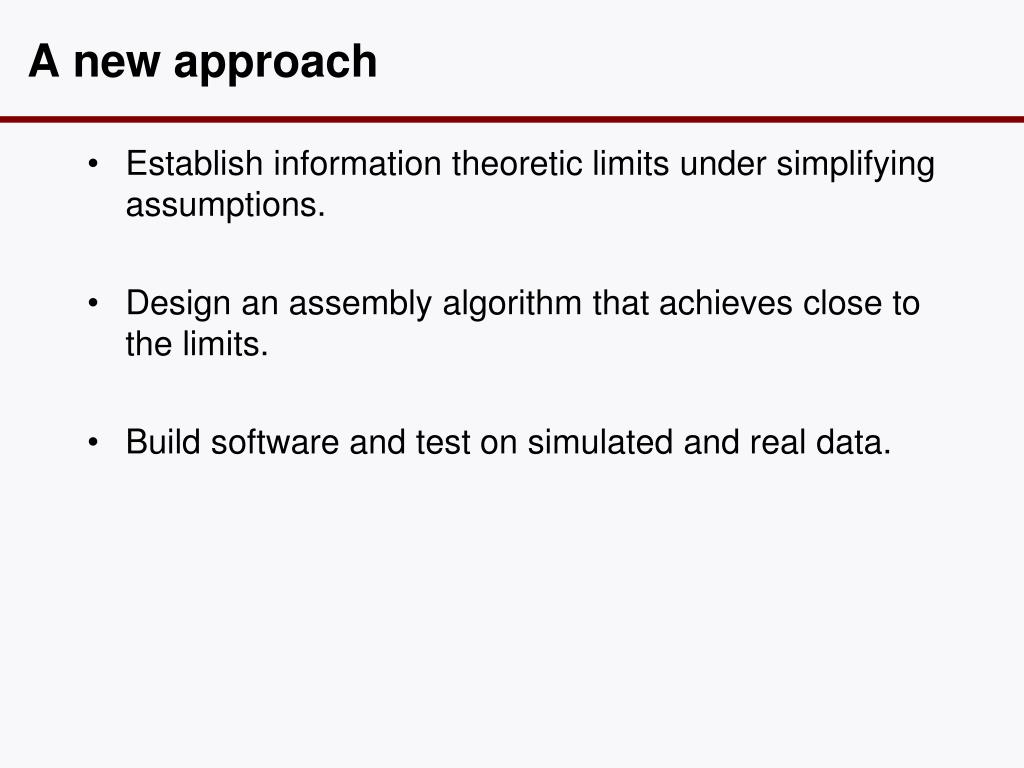 A new approach

• Establish information theoretic limits under simplifying assumptions.

• Design an assembly algorithm that achieves close to the limits.

• Build software and test on simulated and real data.